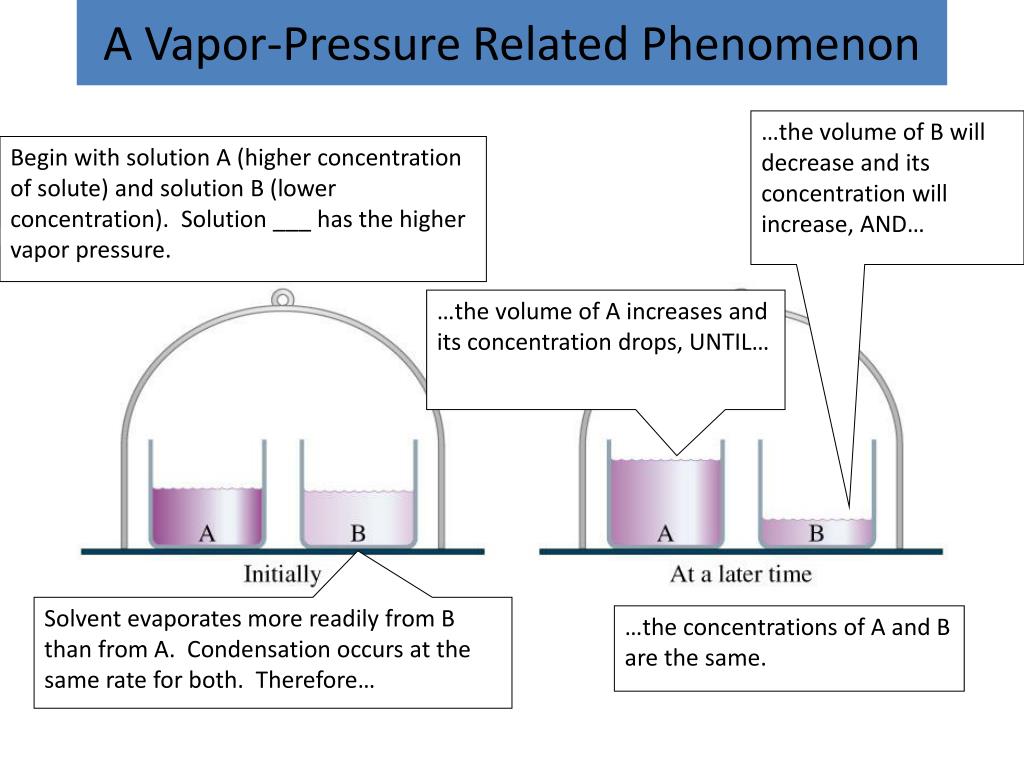 A Vapor-Pressure Related Phenomenon

Begin with solution A (higher concentration of solute) and solution B (lower concentration). Solution ___ has the higher vapor pressure.

…the volume of B will decrease and its concentration will increase, AND…

…the volume of A increases and its concentration drops, UNTIL…

A

B

Initially

A

B

At a later time

Solvent evaporates more readily from B than from A. Condensation occurs at the same rate for both. Therefore…

…the concentrations of A and B are the same.